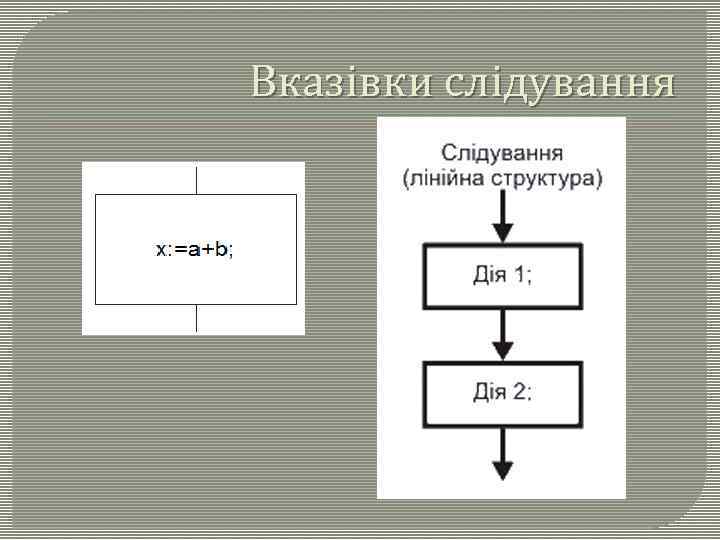 Вказівки слідування

x:=a+b;

Слідування
(лінійна структура)

Дія 1;

Дія 2;